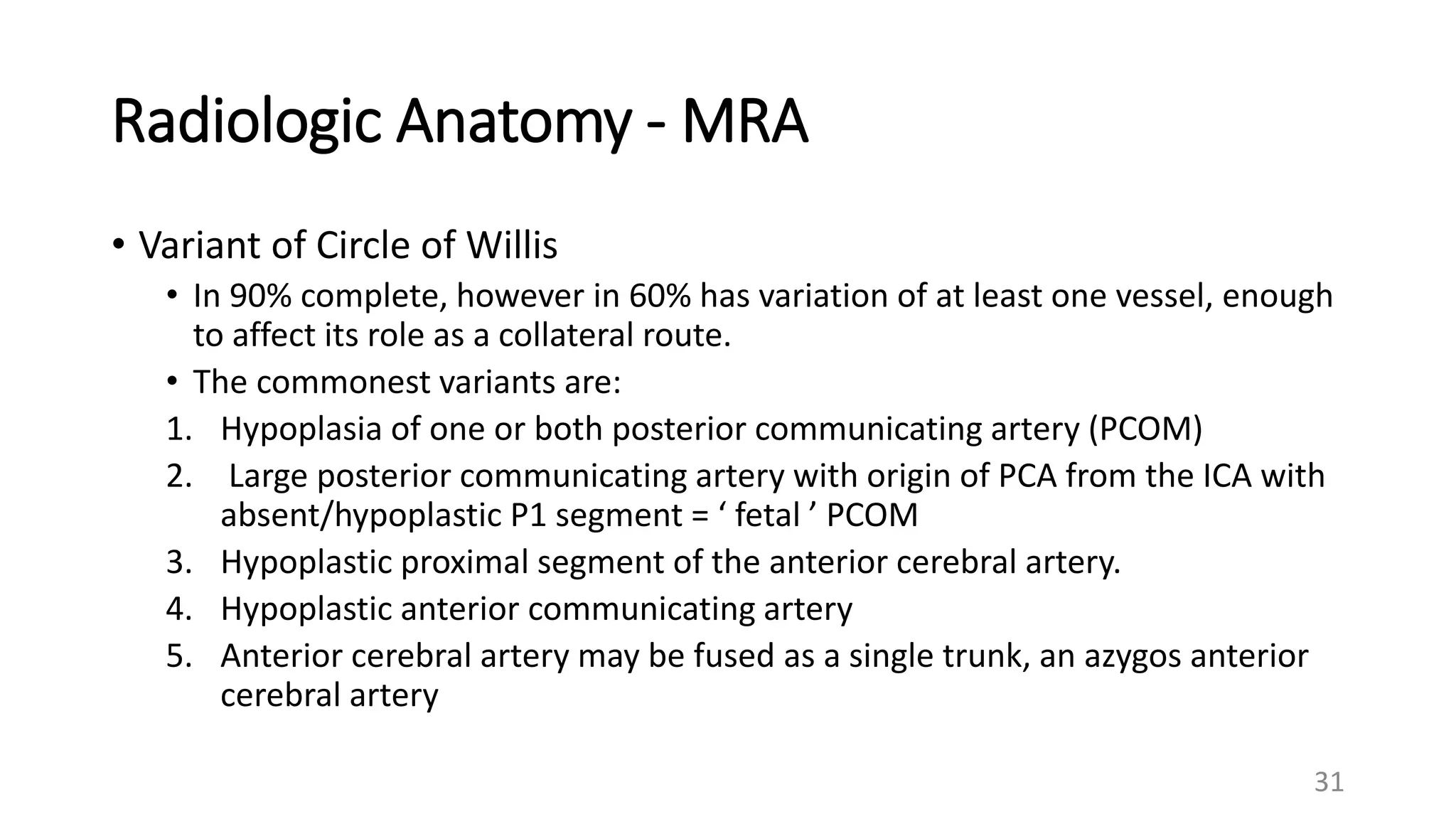 Radiologic Anatomy - MRA

• Variant of Circle of Willis

• In 90% complete, however in 60% has variation of at least one vessel, enough to affect its role as a collateral route.

• The commonest variants are:

1. Hypoplasia of one or both posterior communicating artery (PCOM)
2. Large posterior communicating artery with origin of PCA from the ICA with absent/hypoplastic P1 segment = ‘ fetal ’ PCOM
3. Hypoplastic proximal segment of the anterior cerebral artery.
4. Hypoplastic anterior communicating artery
5. Anterior cerebral artery may be fused as a single trunk, an azygos anterior cerebral artery

31